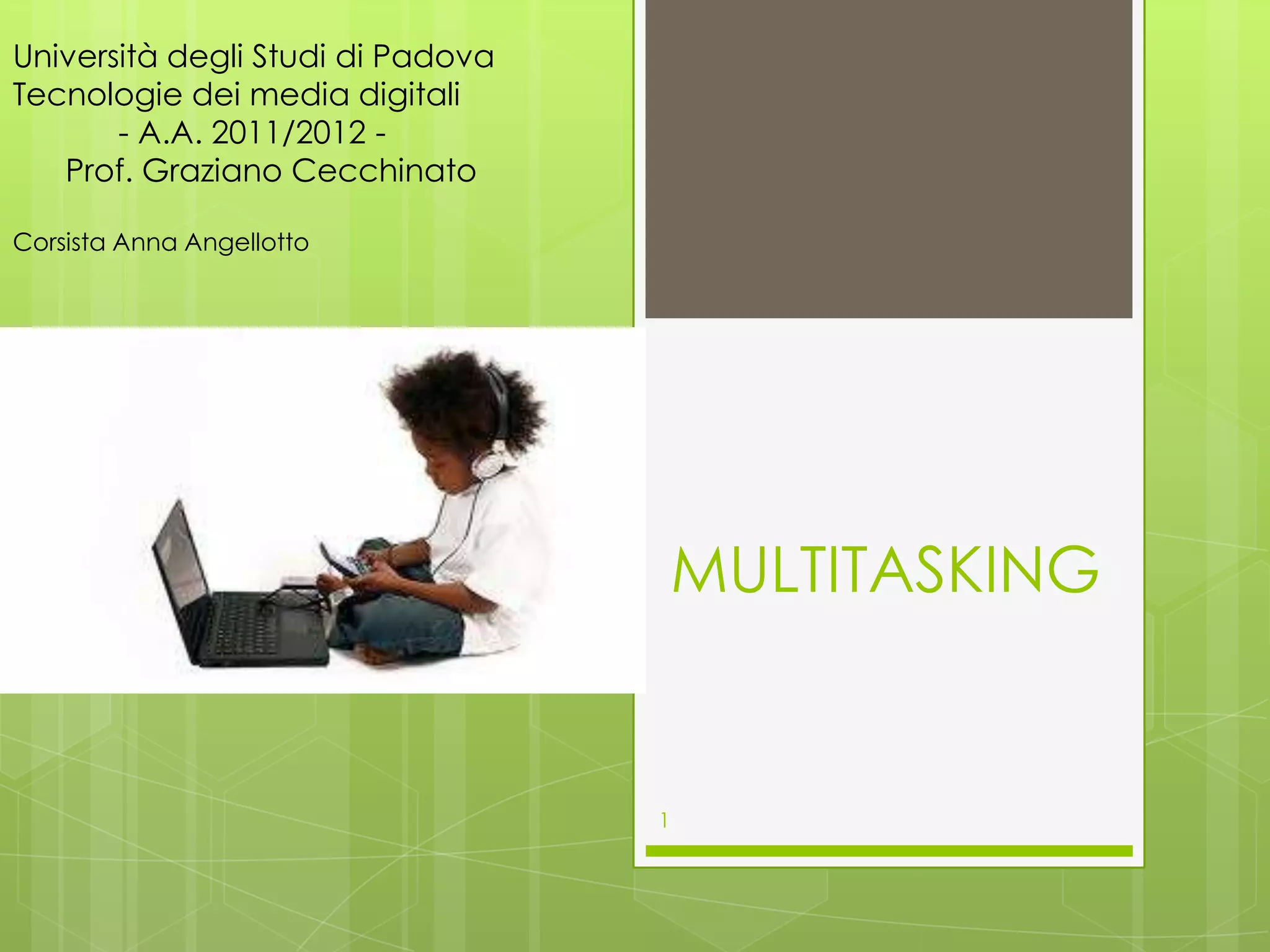 Università degli Studi di Padova
Tecnologie dei media digitali
- A.A. 2011/2012 -
Prof. Graziano Cecchinato

Corsista Anna Angellotto

MULTITASKING

1